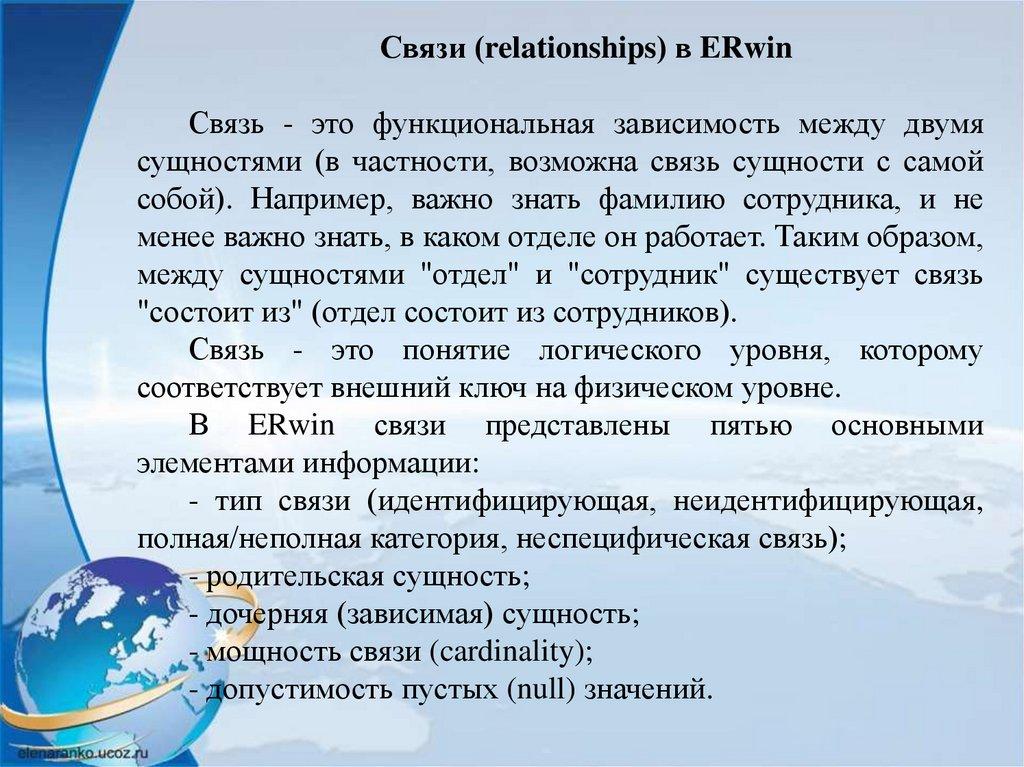 Связи (relationships) в ERwin

Связь - это функциональная зависимость между двумя сущностями (в частности, возможна связь сущности с самой собой). Например, важно знать фамилию сотрудника, и не менее важно знать, в каком отделе он работает. Таким образом, между сущностями "отдел" и "сотрудник" существует связь "состоит из" (отдел состоит из сотрудников).

Связь - это понятие логического уровня, которому соответствует внешний ключ на физическом уровне.

В ERwin связи представлены пятью основными элементами информации:

- тип связи (идентифицирующая, неидентифицирующая, полная/неполная категория, неспецифическая связь);

- родительская сущность;

- дочерняя (зависимая) сущность;

- мощность связи (cardinality);

- допустимость пустых (null) значений.

elenaranko.ucoz.ru